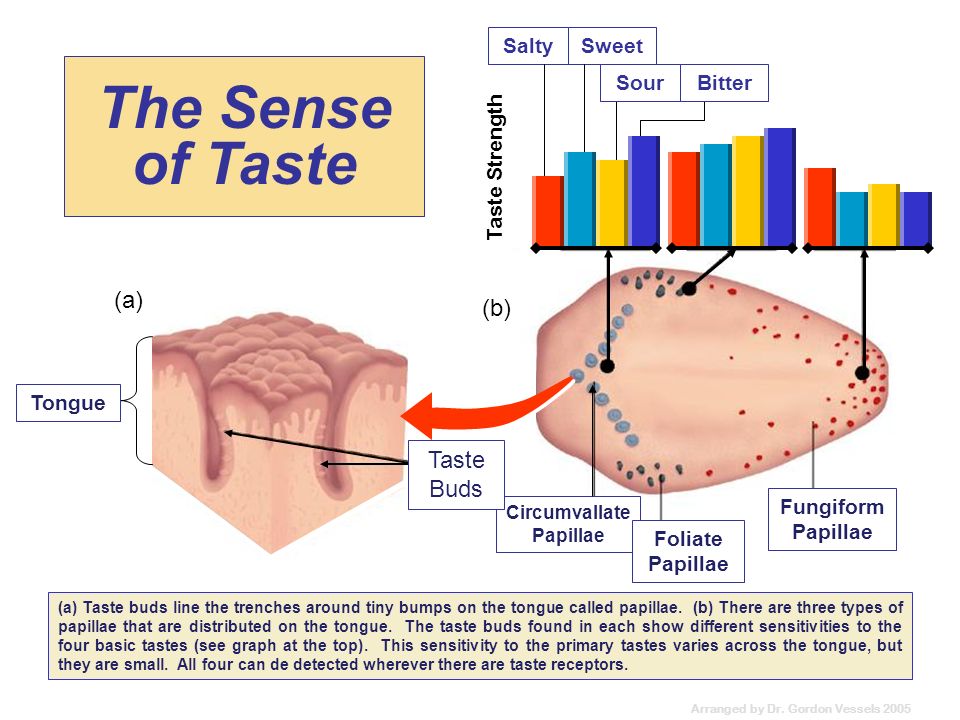 The Sense of Taste

Salty
Sweet
Sour
Bitter

Taste Strength

(a)

(b)

Tongue

Taste Buds

Circumvallate Papillae

Foliate Papillae

Fungiform Papillae

(a) Taste buds line the trenches around tiny bumps on the tongue called papillae. (b) There are three types of papillae that are distributed on the tongue. The taste buds found in each show different sensitivities to the four basic tastes (see graph at the top). This sensitivity to the primary tastes varies across the tongue, but they are small. All four can de detected wherever there are taste receptors.

Arranged by Dr. Gordon Vessels 2005